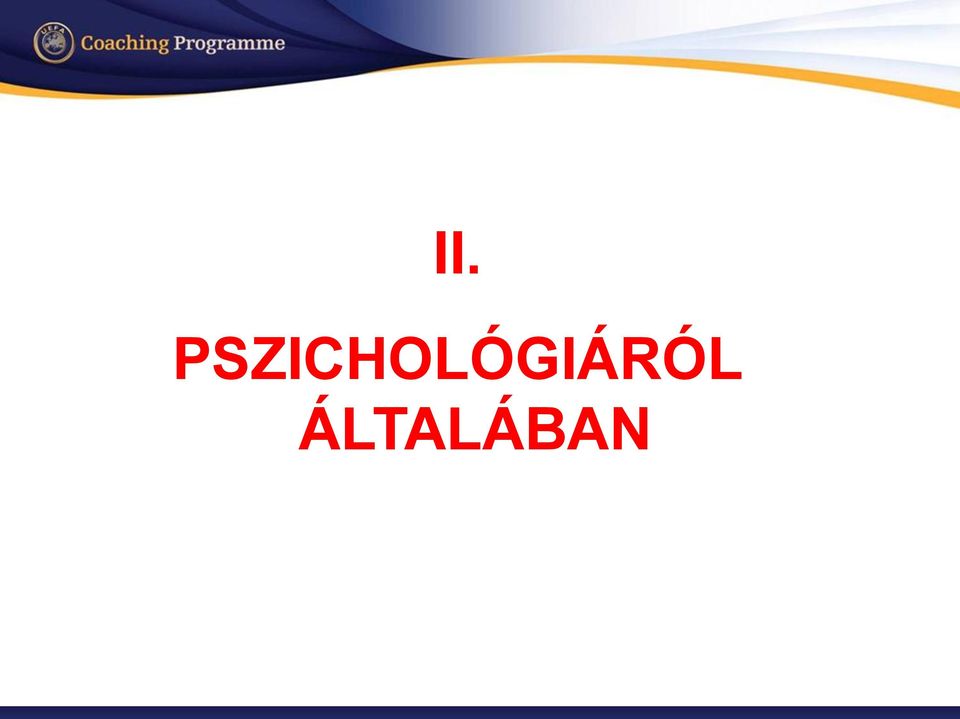 UEFA Coaching Programme

II.

PSZICHOLÓGIÁRÓL ÁLTALÁBAN